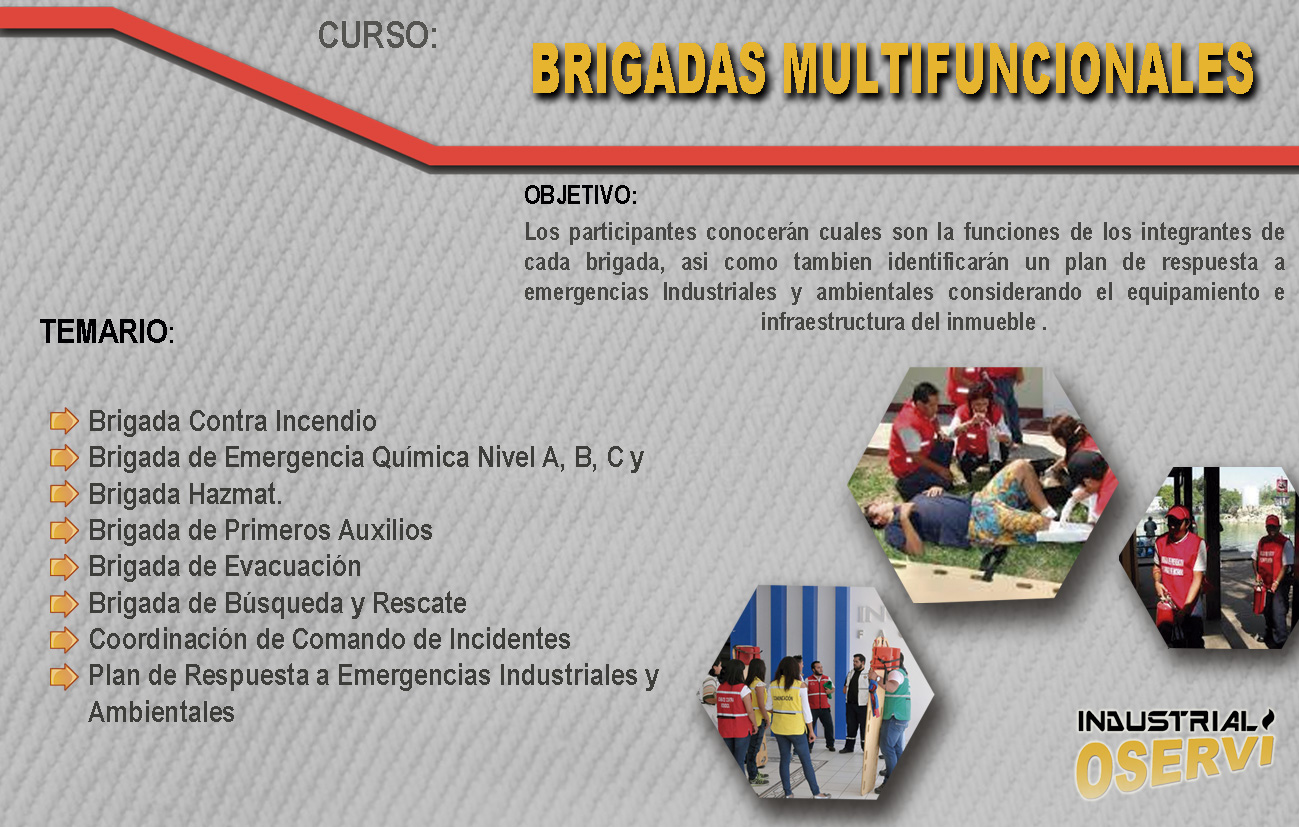 CURSO:

BRIGADAS MULTIFUNCIONALES

OBJETIVO:

Los participantes conocerán cuales son la funciones de los integrantes de cada brigada, asi como tambien identificarán un plan de respuesta a emergencias Industriales y ambientales considerando el equipamiento e infraestructura del inmueble .

TEMARIO:

Brigada Contra Incendio
Brigada de Emergencia Química Nivel A, B, C y
Brigada Hazmat.
Brigada de Primeros Auxilios
Brigada de Evacuación
Brigada de Búsqueda y Rescate
Coordinación de Comando de Incidentes
Plan de Respuesta a Emergencias Industriales y Ambientales

INDUSTRIAL
OSERVI